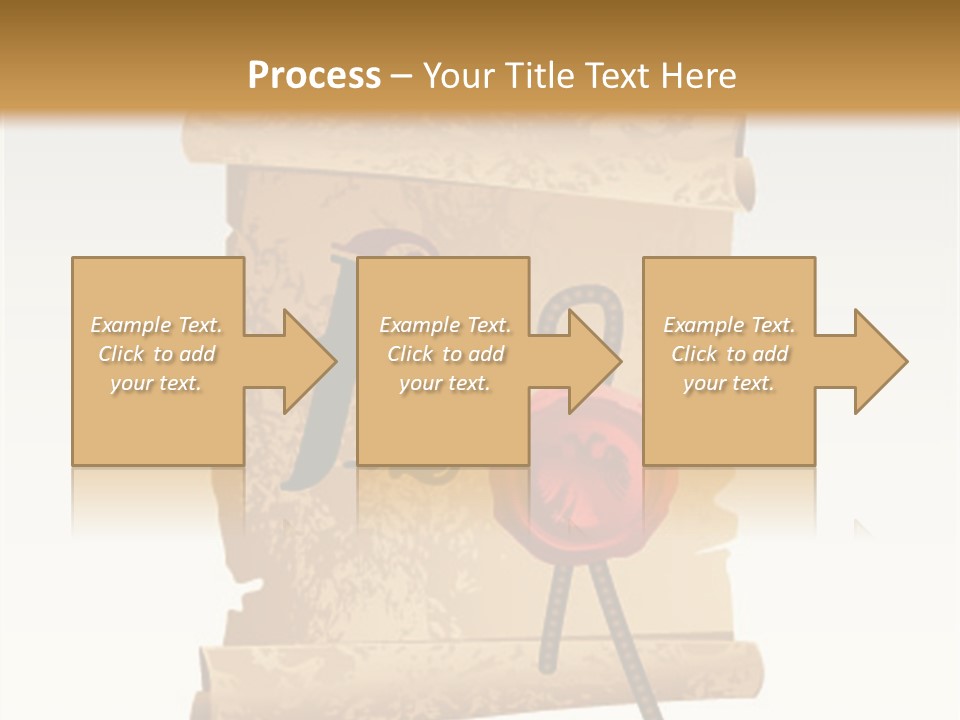 Process – Your Title Text Here

Example Text. Click to add your text.

Example Text. Click to add your text.

Example Text. Click to add your text.